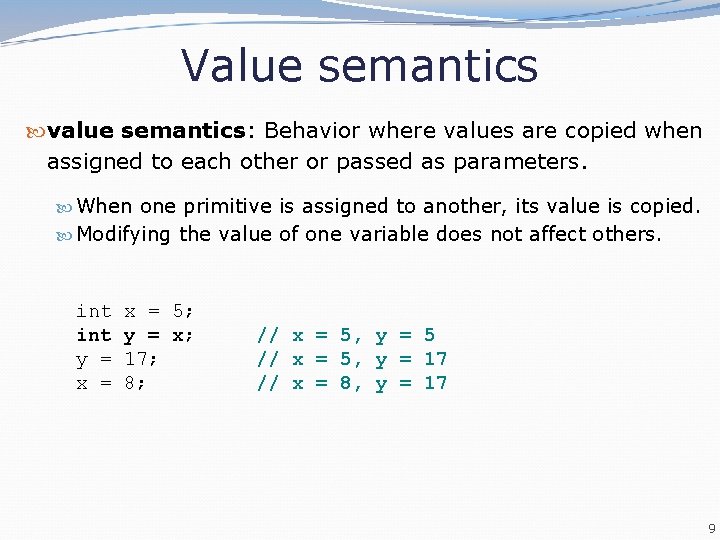 Value semantics

value semantics: Behavior where values are copied when assigned to each other or passed as parameters.

When one primitive is assigned to another, its value is copied.
Modifying the value of one variable does not affect others.

int x = 5;
int y = x;     // x = 5, y = 5
y = 17;        // x = 5, y = 17
x = 8;         // x = 8, y = 17

9